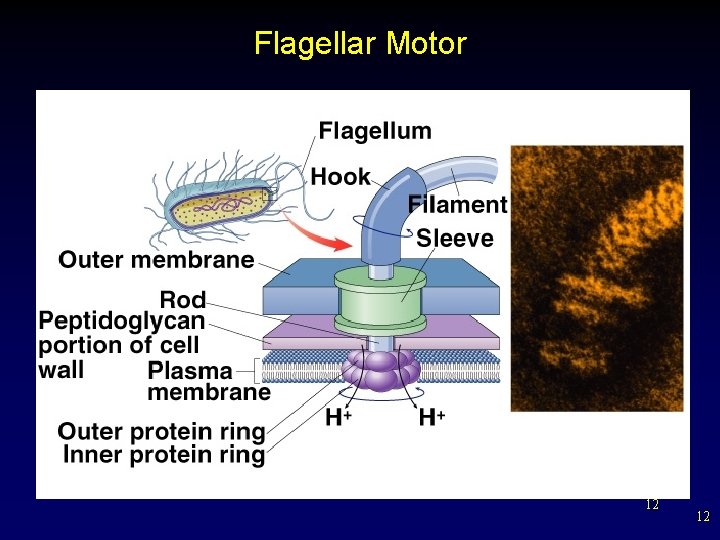 Flagellar Motor

Flagellum

Hook

Filament

Sleeve

Outer membrane

Rod

Peptidoglycan portion of cell wall

Plasma membrane

$H^+$

$H^+$

Outer protein ring

Inner protein ring

12

12